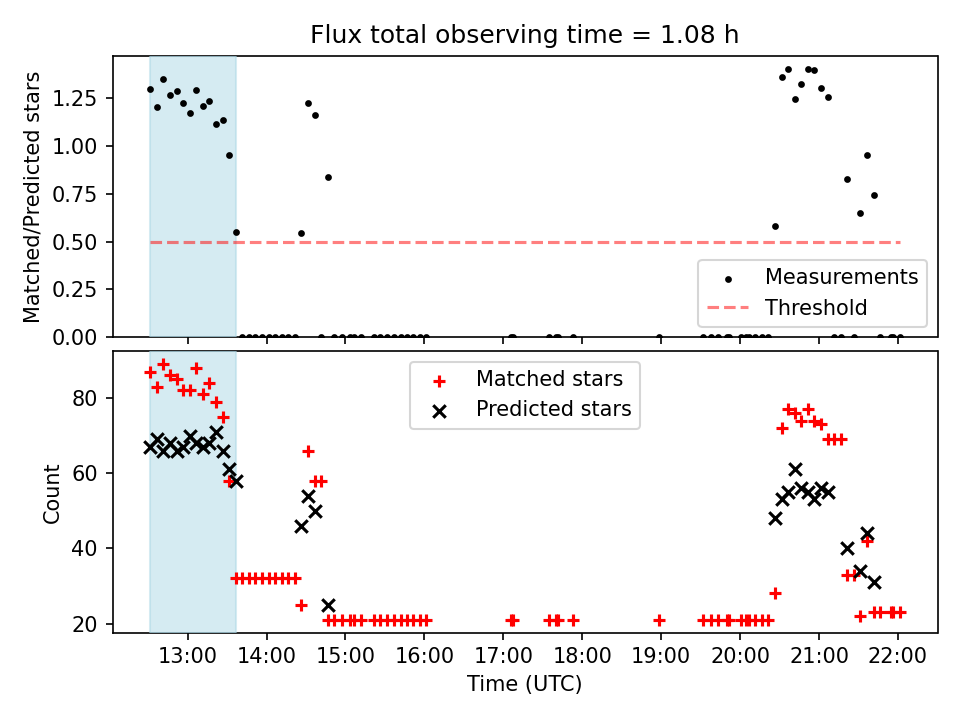 Flux total observing time = 1.08 h

Matched/Predicted stars

1.25
1.00
0.75
0.50
0.25
0.00

Measurements
Threshold

Count

80
60
40
20

Matched stars
Predicted stars

13:00
14:00
15:00
16:00
17:00
18:00
19:00
20:00
21:00
22:00

Time (UTC)